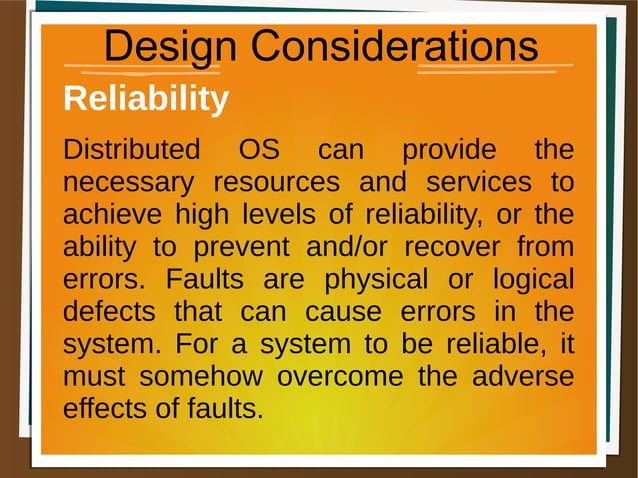 Design Considerations

Reliability

Distributed OS can provide the necessary resources and services to achieve high levels of reliability, or the ability to prevent and/or recover from errors. Faults are physical or logical defects that can cause errors in the system. For a system to be reliable, it must somehow overcome the adverse effects of faults.